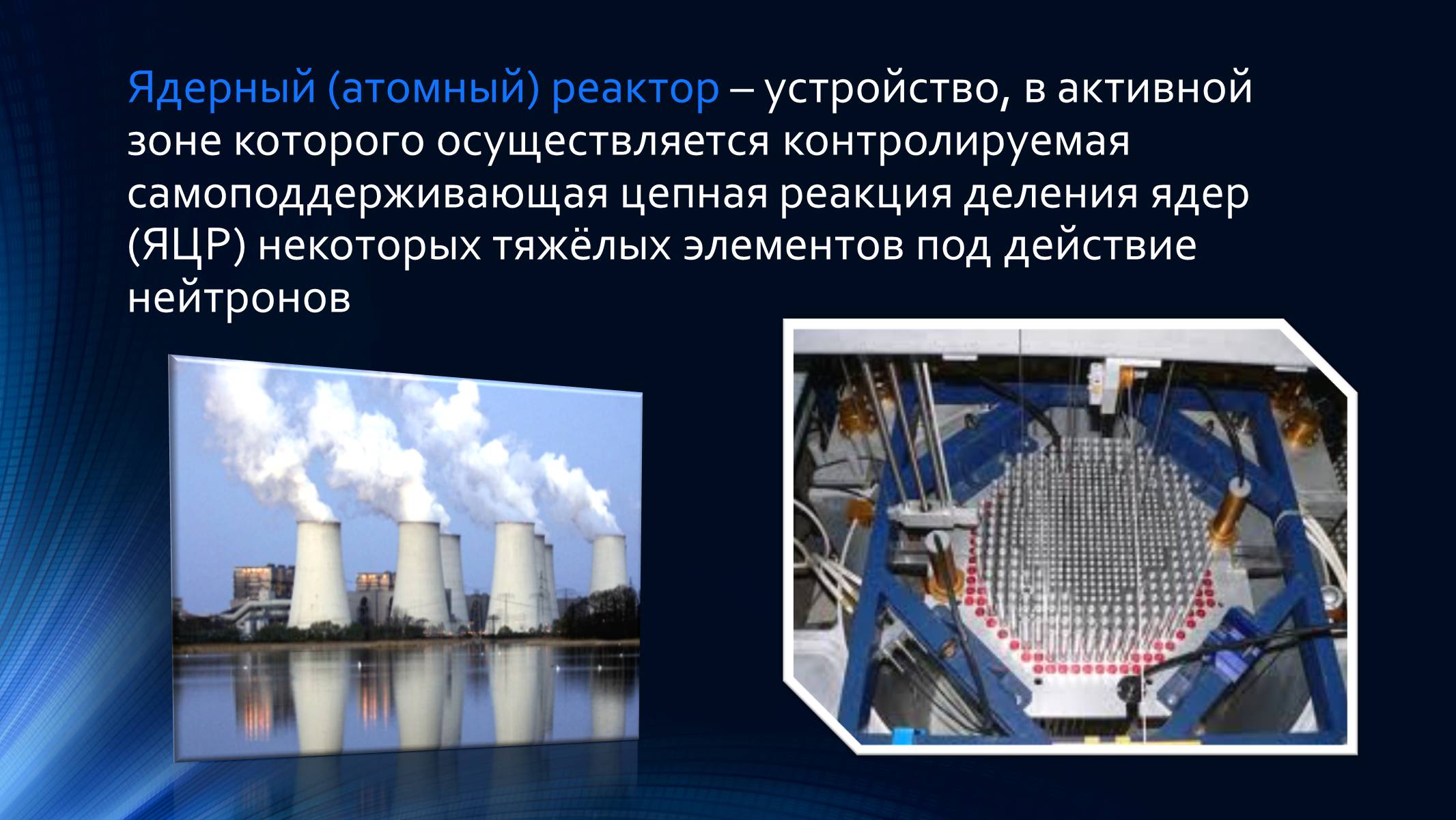 Ядерный (атомный) реактор – устройство, в активной зоне которого осуществляется контролируемая самоподдерживающая цепная реакция деления ядер (ЯЦР) некоторых тяжёлых элементов под действие нейтронов